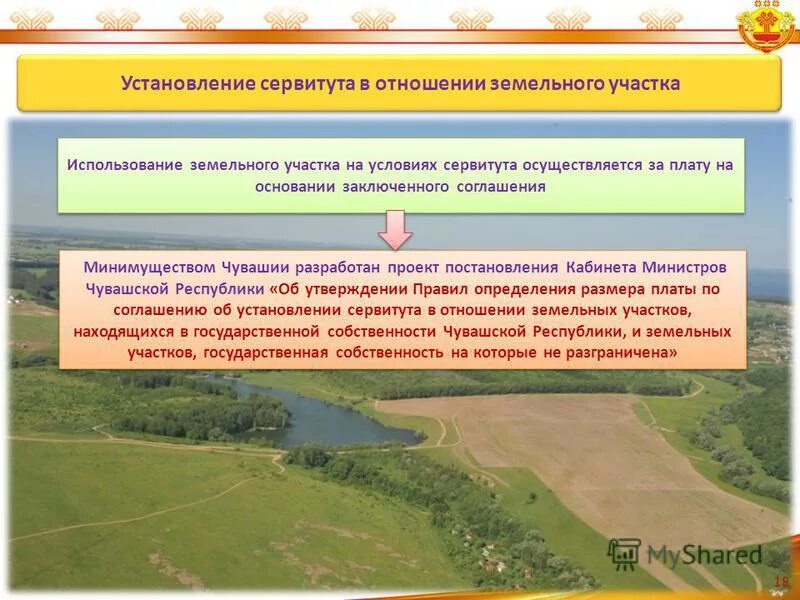 Установление сервитута в отношении земельного участка

Использование земельного участка на условиях сервитута осуществляется за плату на основании заключенного соглашения

Минимуществом Чувашии разработан проект постановления Кабинета Министров Чувашской Республики «Об утверждении Правил определения размера платы по соглашению об установлении сервитута в отношении земельных участков, находящихся в государственной собственности Чувашской Республики, и земельных участков, государственная собственность на которые не разграничена»

MyShared

18